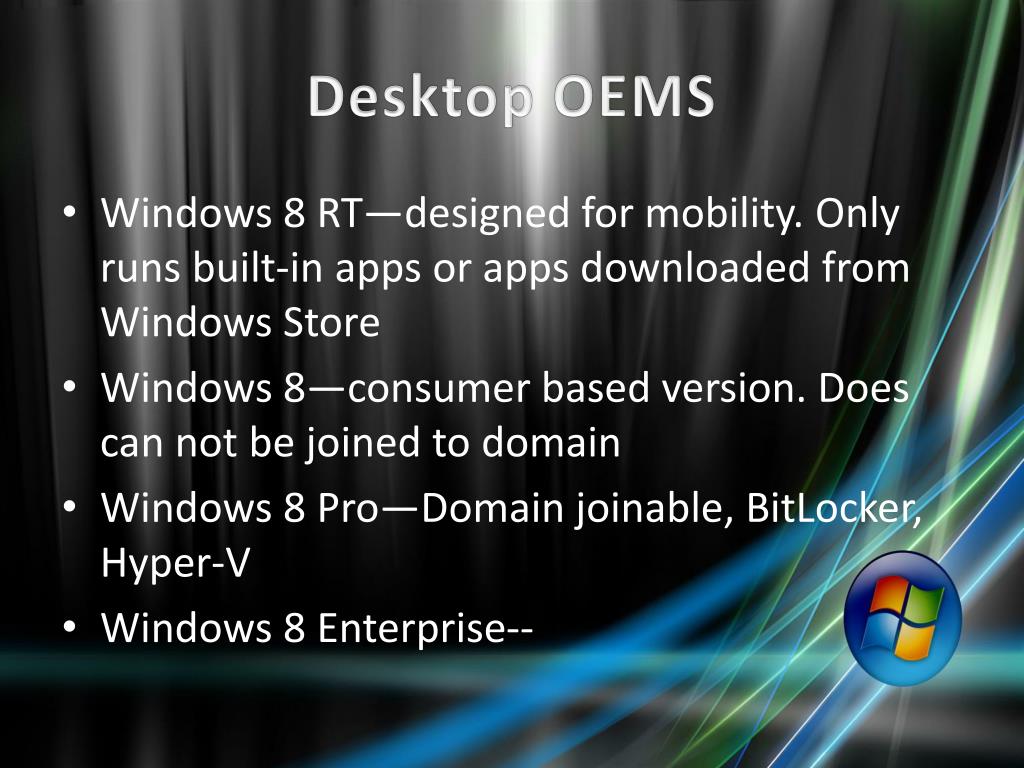 Desktop OEMS

• Windows 8 RT—designed for mobility. Only runs built-in apps or apps downloaded from Windows Store
• Windows 8—consumer based version. Does can not be joined to domain
• Windows 8 Pro—Domain joinable, BitLocker, Hyper-V
• Windows 8 Enterprise--